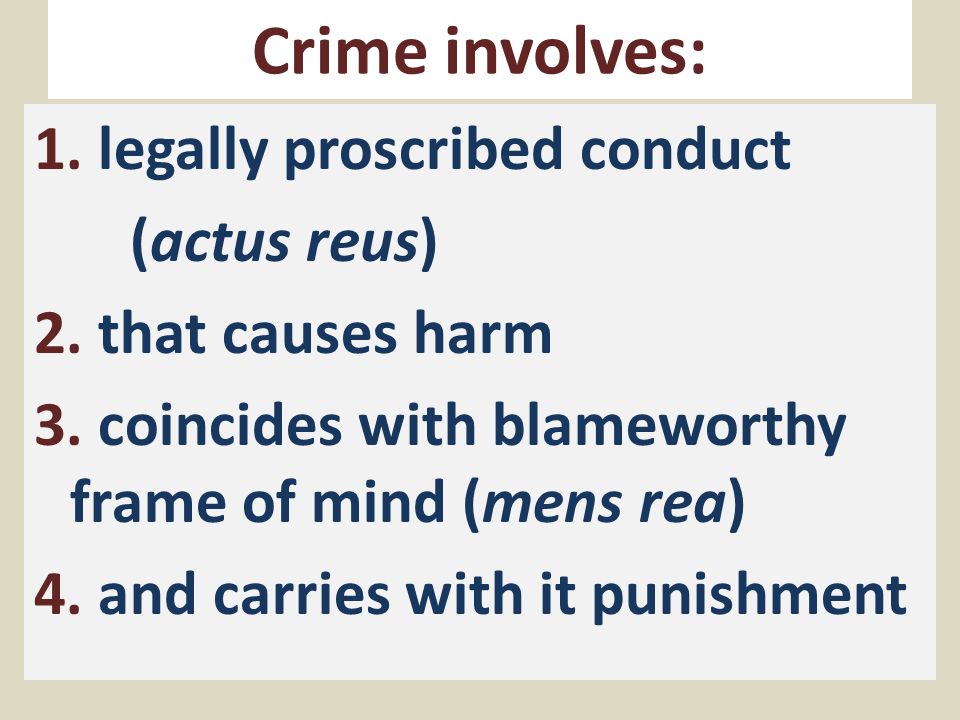 Crime involves:

1. legally proscribed conduct (actus reus)

2. that causes harm

3. coincides with blameworthy frame of mind (mens rea)

4. and carries with it punishment